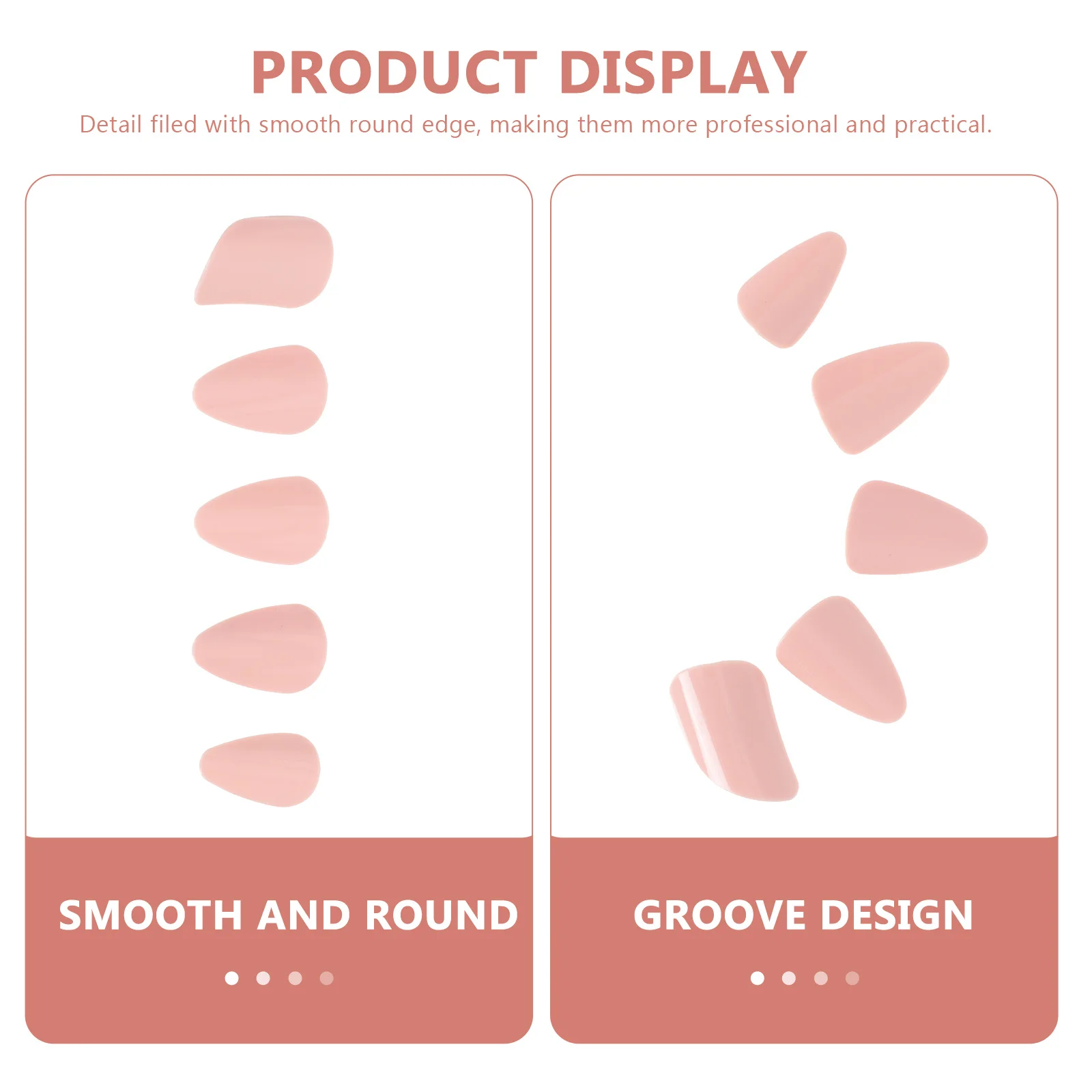 PRODUCT DISPLAY

Detail filed with smooth round edge, making them more professional and practical.

SMOOTH AND ROUND

GROOVE DESIGN